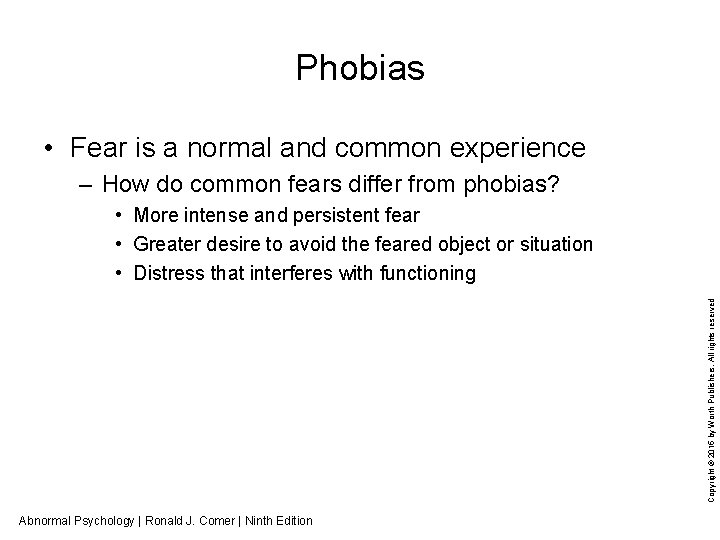 Phobias

• Fear is a normal and common experience
  – How do common fears differ from phobias?
    • More intense and persistent fear
    • Greater desire to avoid the feared object or situation
    • Distress that interferes with functioning

Copyright © 2016 by Worth Publishers. All rights reserved

Abnormal Psychology | Ronald J. Comer | Ninth Edition